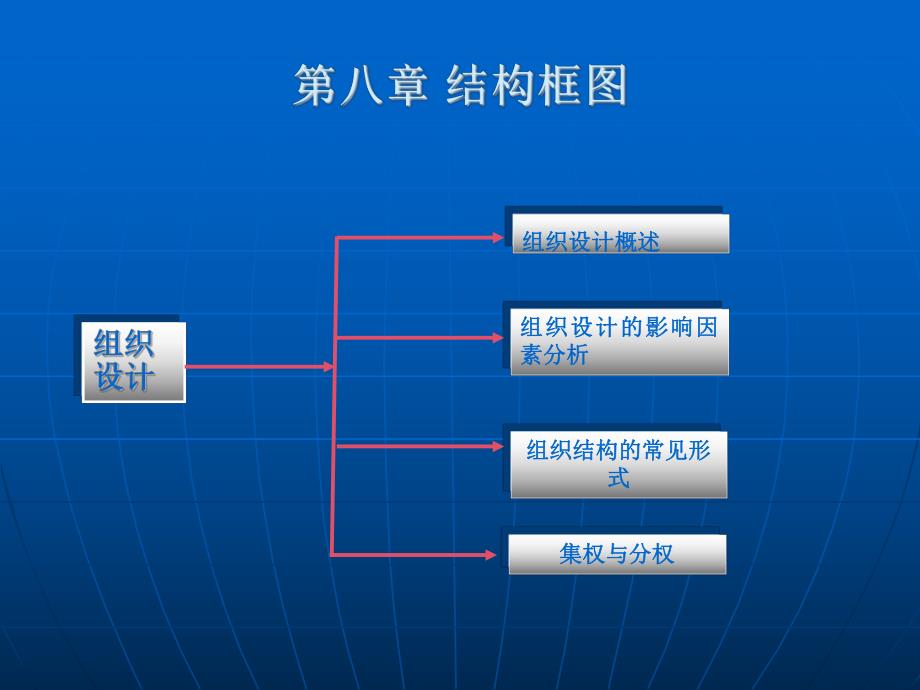 第八章 结构框图

组织设计

组织设计概述

组织设计的影响因素分析

组织结构的常见形式

集权与分权